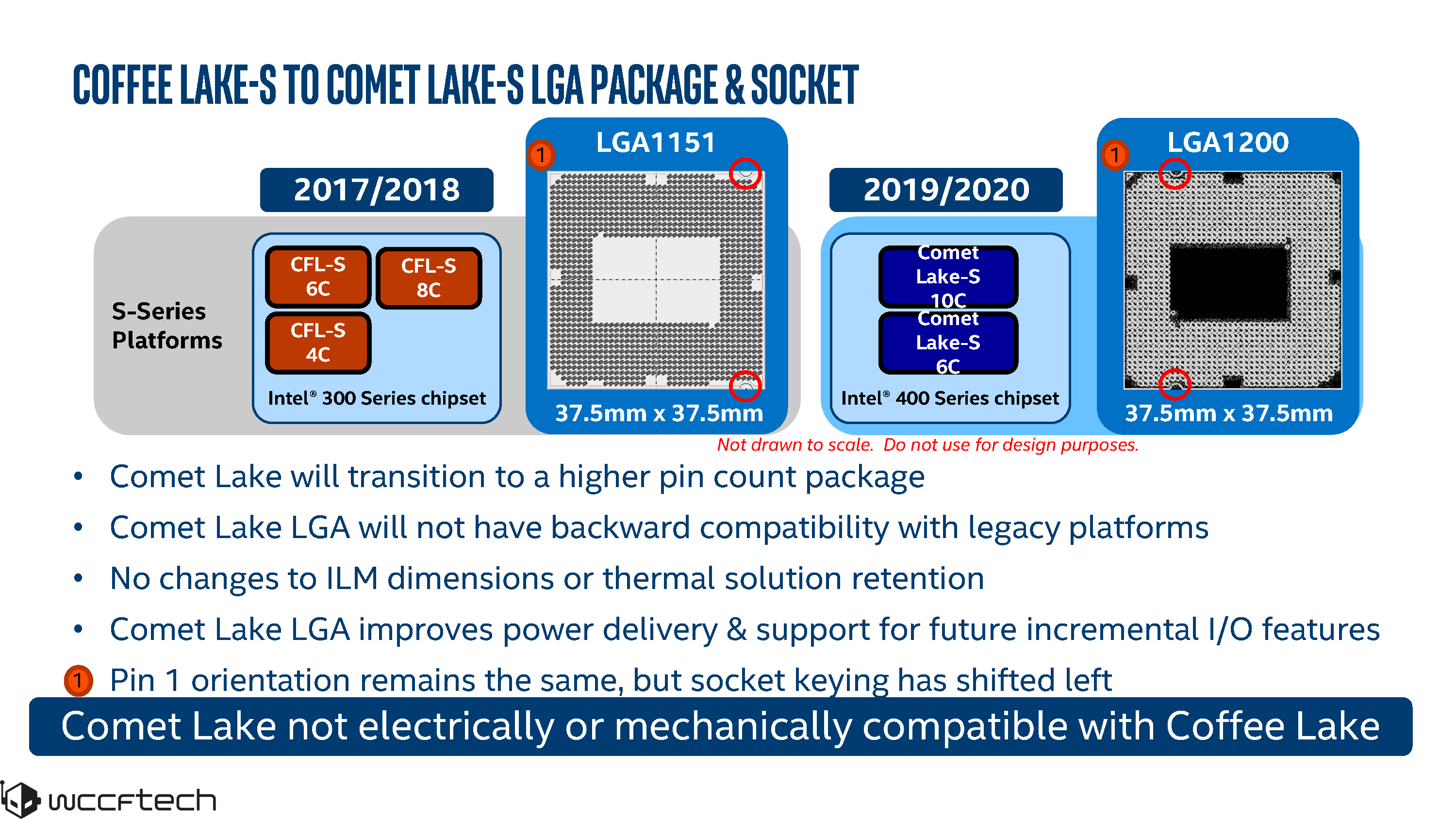 COFFEE LAKE-S TO COMET LAKE-S LGA PACKAGE & SOCKET

2017/2018

S-Series Platforms

CFL-S 6C

CFL-S 8C

CFL-S 4C

Intel® 300 Series chipset

1

LGA1151

37.5mm x 37.5mm

2019/2020

Comet Lake-S 10C

Comet Lake-S 6C

Intel® 400 Series chipset

1

LGA1200

37.5mm x 37.5mm

Not drawn to scale. Do not use for design purposes.

• Comet Lake will transition to a higher pin count package

• Comet Lake LGA will not have backward compatibility with legacy platforms

• No changes to ILM dimensions or thermal solution retention

• Comet Lake LGA improves power delivery & support for future incremental I/O features

1 Pin 1 orientation remains the same, but socket keying has shifted left

Comet Lake not electrically or mechanically compatible with Coffee Lake

wccftech